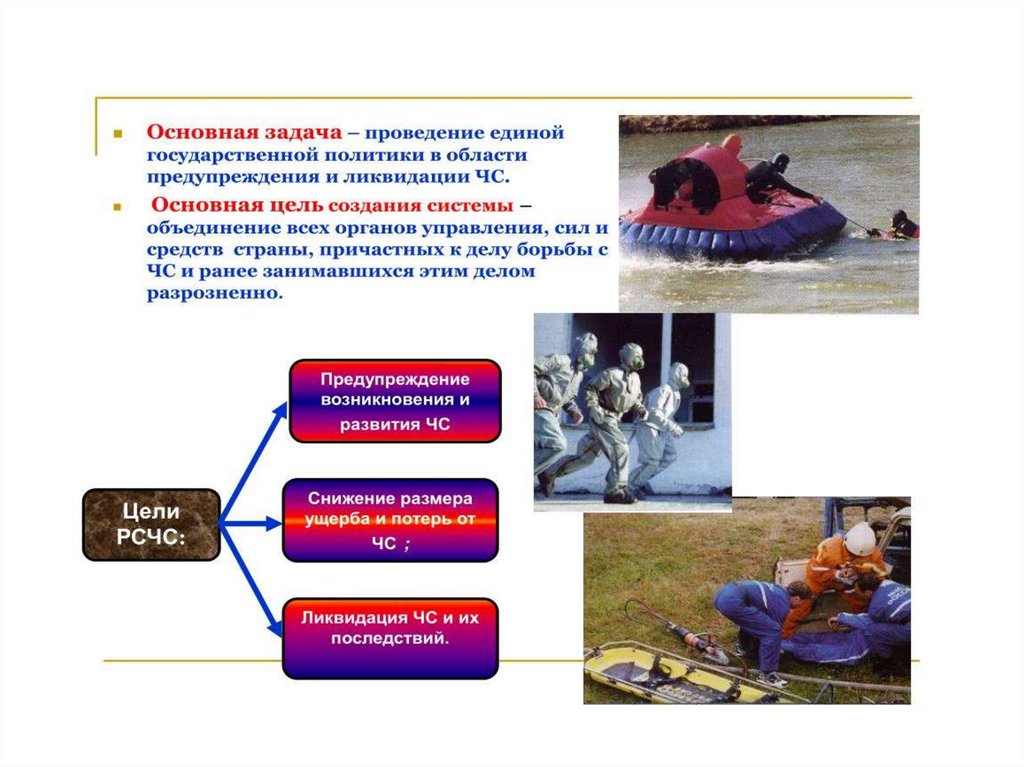 Основная задача – проведение единой государственной политики в области предупреждения и ликвидации ЧС.

Основная цель создания системы – объединение всех органов управления, сил и средств страны, причастных к делу борьбы с ЧС и ранее занимавшихся этим делом разрозненно.

Цели РСЧС:

Предупреждение возникновения и развития ЧС

Снижение размера ущерба и потерь от ЧС ;

Ликвидация ЧС и их последствий.